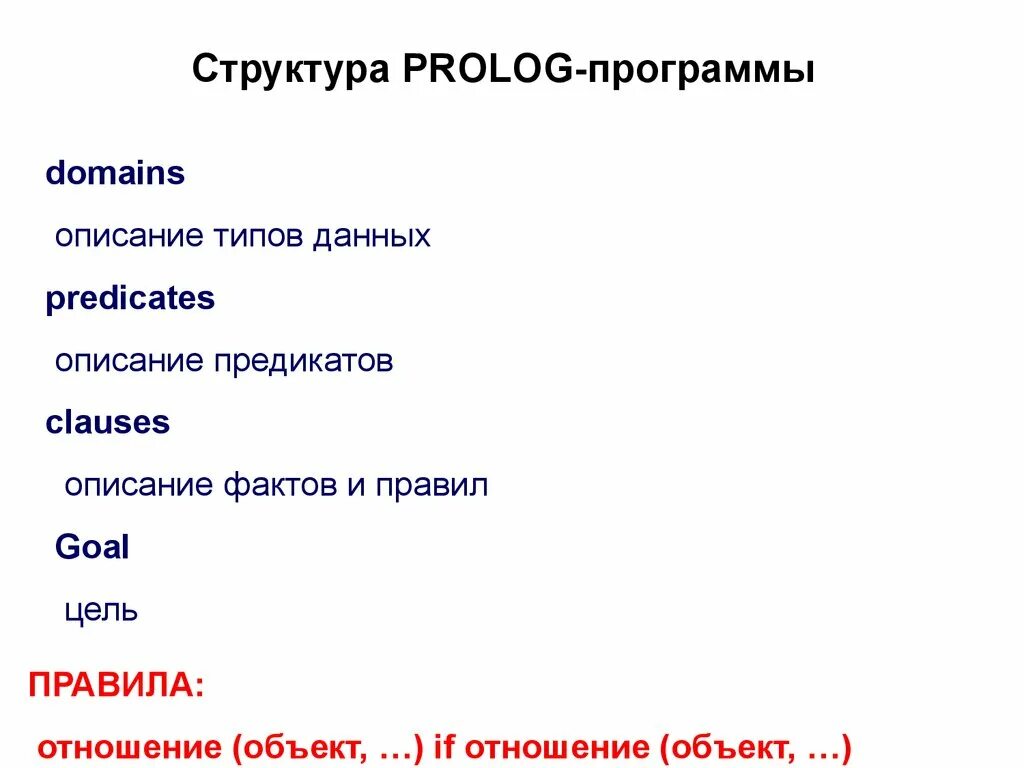 Структура PROLOG-программы

domains

описание типов данных

predicates

описание предикатов

clauses

описание фактов и правил

Goal

цель

ПРАВИЛА:

отношение (объект, …) if отношение (объект, …)